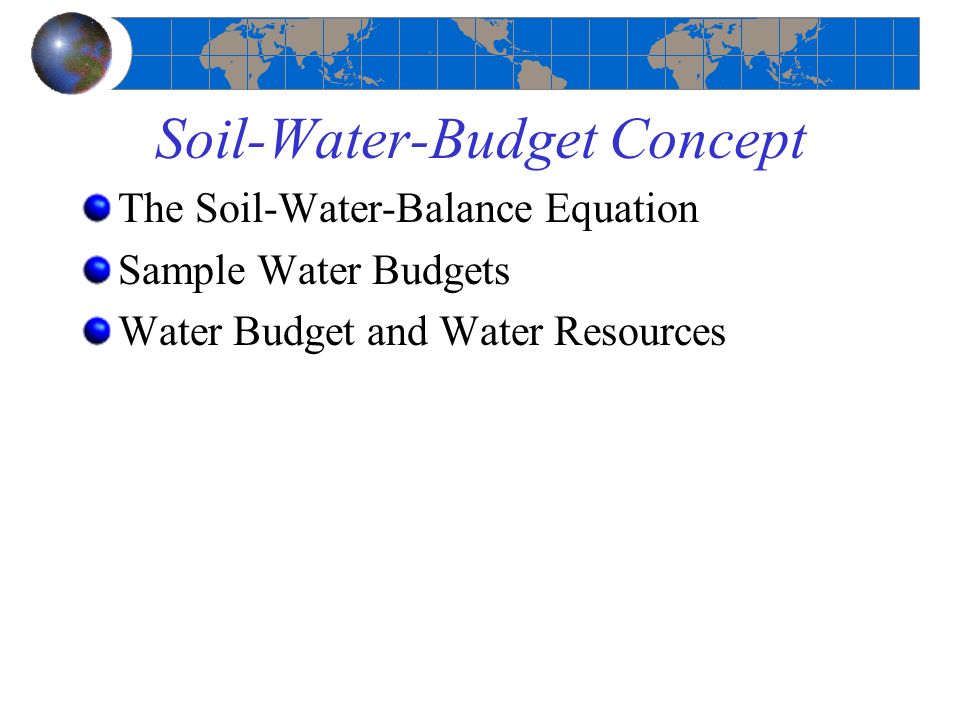 Soil-Water-Budget Concept

The Soil-Water-Balance Equation

Sample Water Budgets

Water Budget and Water Resources